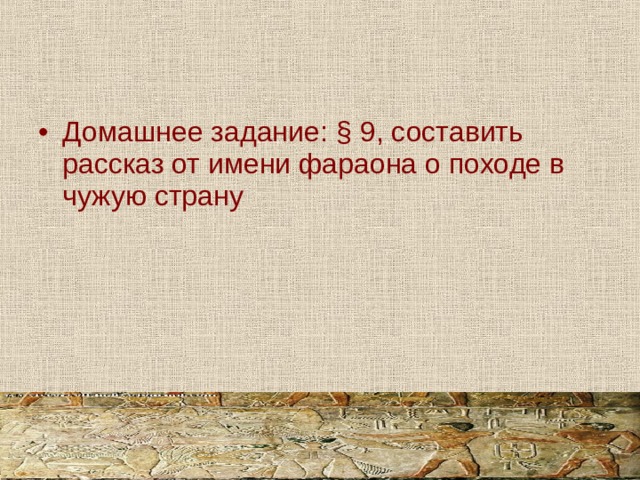 • Домашнее задание: § 9, составить рассказ от имени фараона о походе в чужую страну